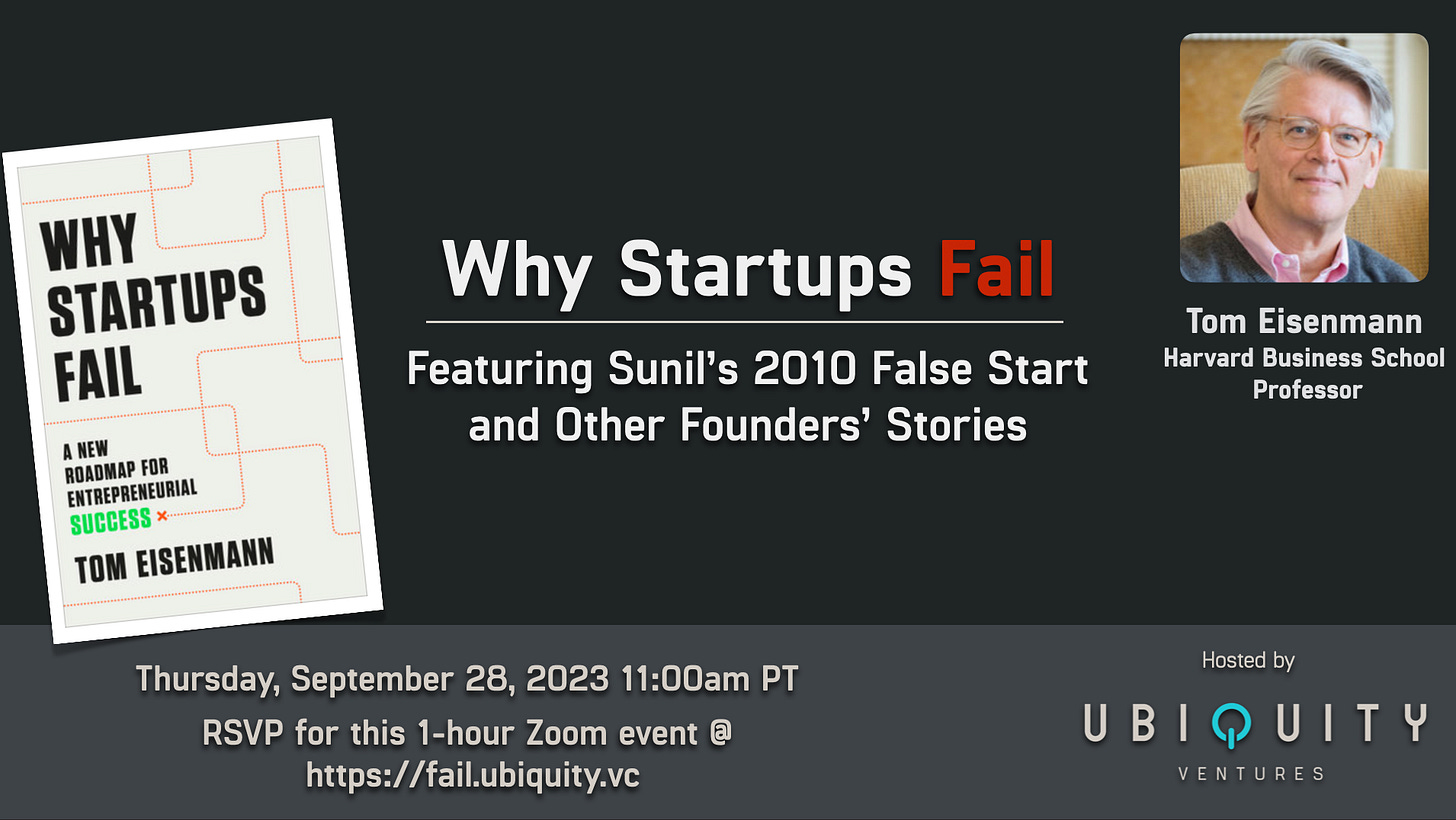 WHY STARTUPS FAIL

A NEW ROADMAP FOR ENTREPRENEURIAL SUCCESS

TOM EISENMANN

Why Startups Fail

Featuring Sunil's 2010 False Start and Other Founders' Stories

Tom Eisenmann
Harvard Business School Professor

Thursday, September 28, 2023 11:00am PT

RSVP for this 1-hour Zoom event @ https://fail.ubiquity.vc

Hosted by

UBIQUITY VENTURES